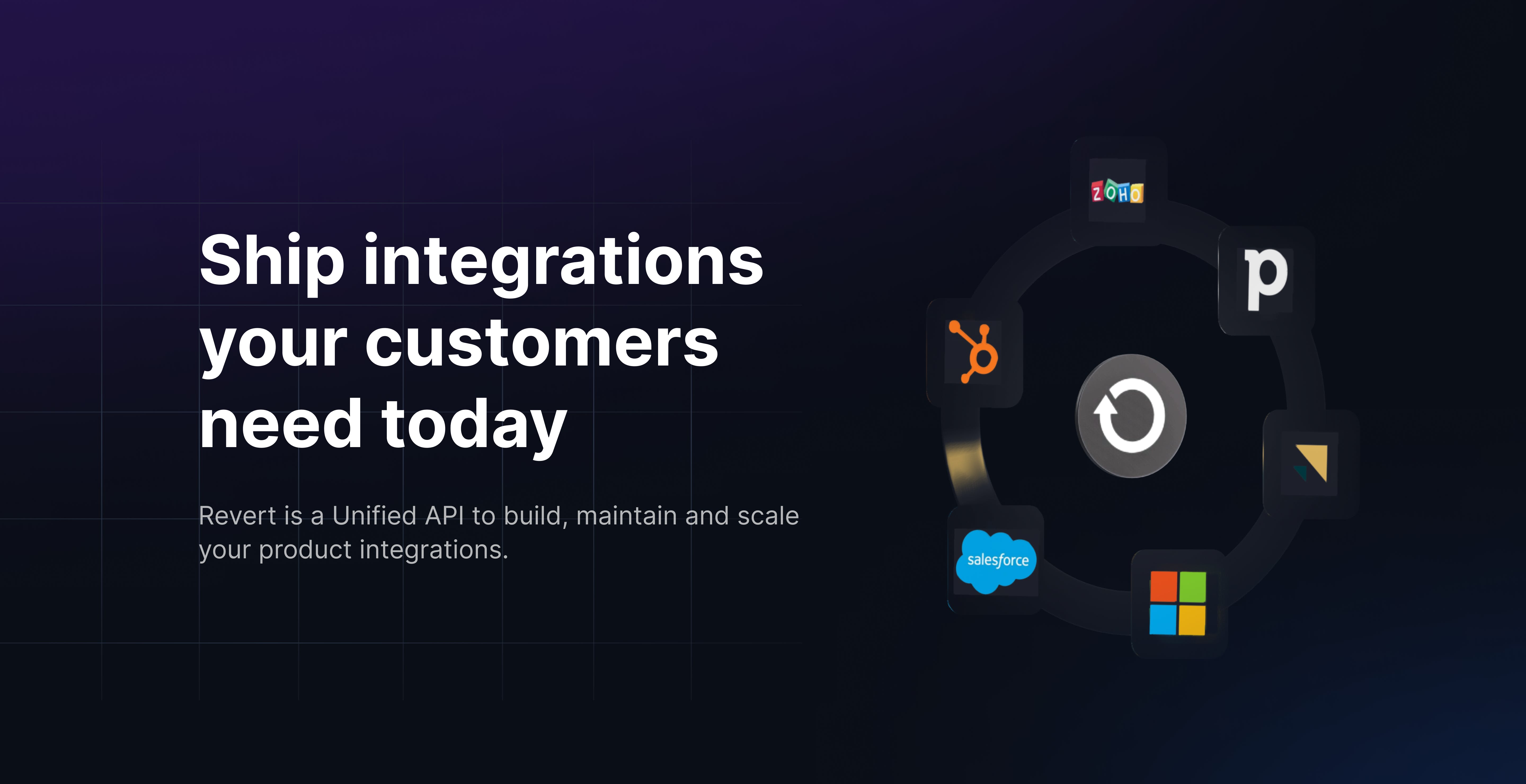 Ship integrations your customers need today

Revert is a Unified API to build, maintain and scale your product integrations.

ZOHO

p

salesforce